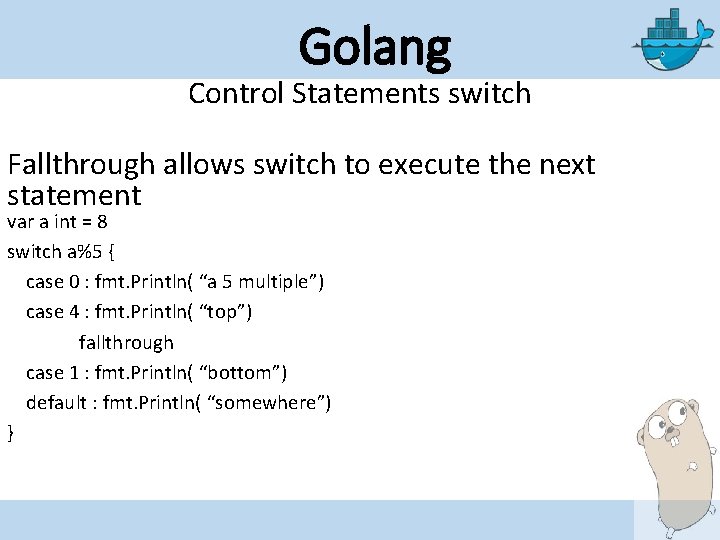 Golang

Control Statements switch

Fallthrough allows switch to execute the next statement

var a int = 8

switch a%5 {

case 0 : fmt.Println( “a 5 multiple”)

case 4 : fmt.Println( “top”)

fallthrough

case 1 : fmt.Println( “bottom”)

default : fmt.Println( “somewhere”)

}